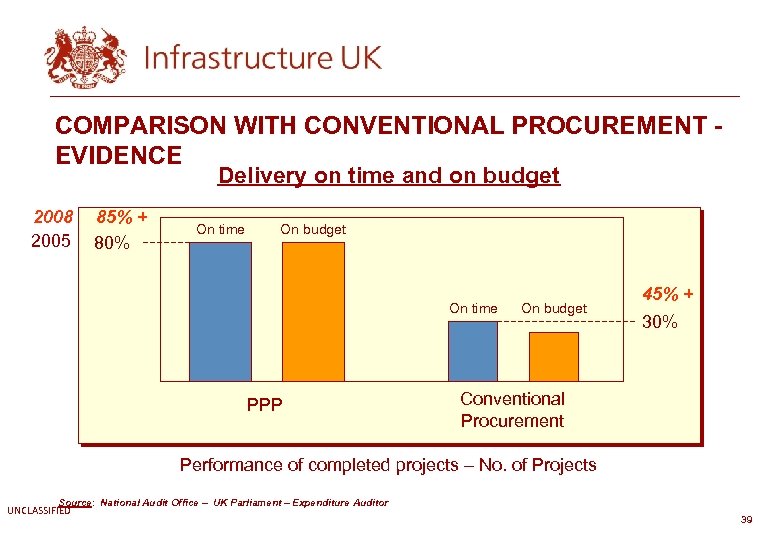 Infrastructure UK

COMPARISON WITH CONVENTIONAL PROCUREMENT - EVIDENCE

Delivery on time and on budget

2008 85% +
2005 80%

On time On budget

45% +
30%

On time On budget

PPP

Conventional Procurement

Performance of completed projects – No. of Projects

Source: National Audit Office – UK Parliament – Expenditure Auditor

UNCLASSIFIED

39